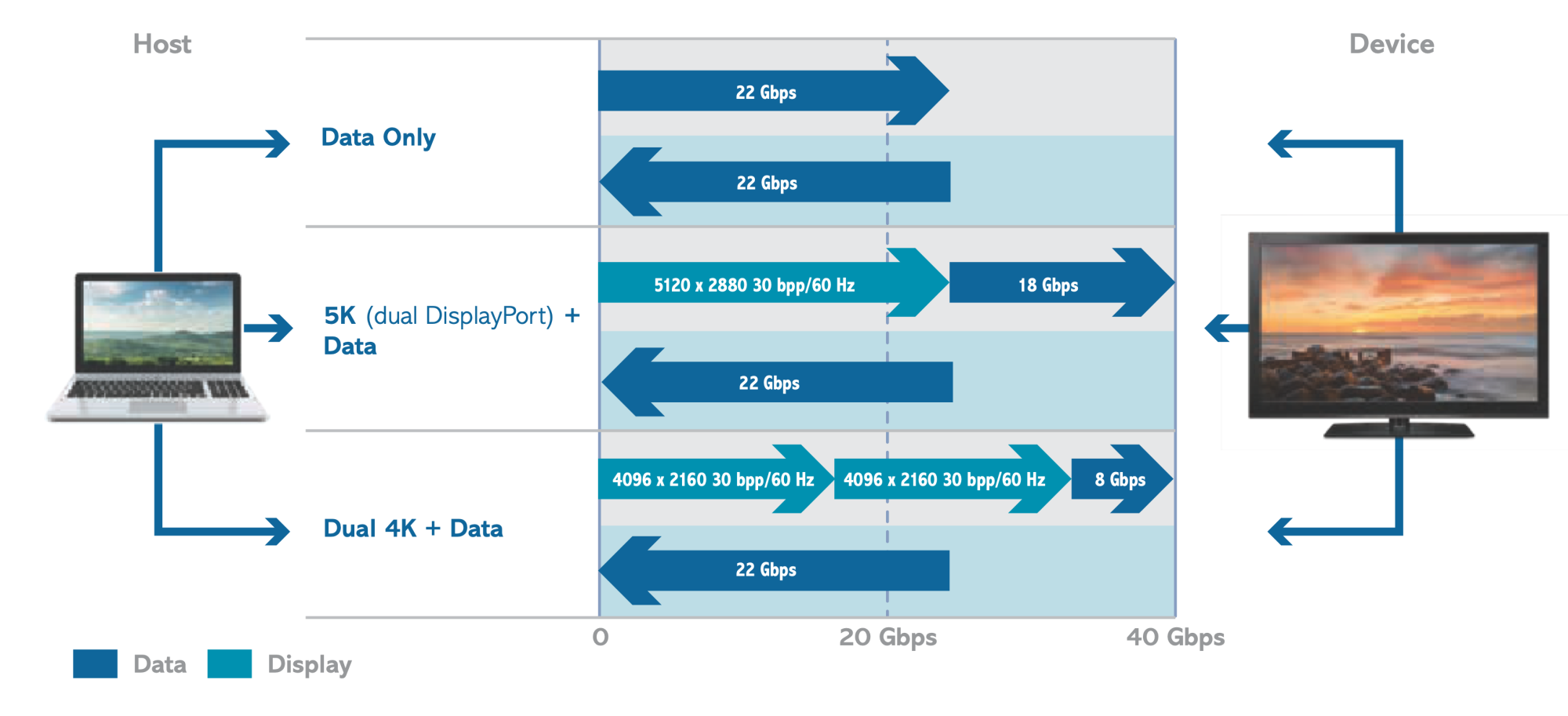 Host

Device

Data Only

22 Gbps

22 Gbps

5K (dual DisplayPort) + Data

5120 x 2880 30 bpp/60 Hz

18 Gbps

22 Gbps

Dual 4K + Data

4096 x 2160 30 bpp/60 Hz

4096 x 2160 30 bpp/60 Hz

8 Gbps

22 Gbps

0

20 Gbps

40 Gbps

Data

Display